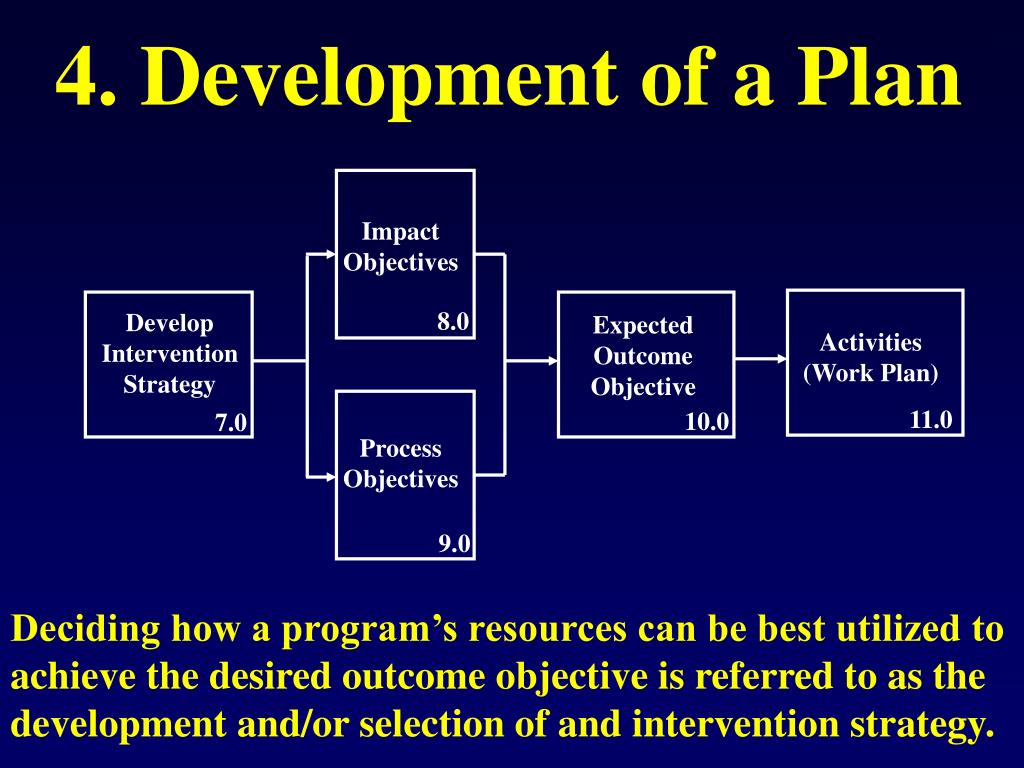 4. Development of a Plan

Develop Intervention Strategy
7.0

Impact Objectives
8.0

Process Objectives
9.0

Expected Outcome Objective
10.0

Activities (Work Plan)
11.0

Deciding how a program's resources can be best utilized to achieve the desired outcome objective is referred to as the development and/or selection of and intervention strategy.